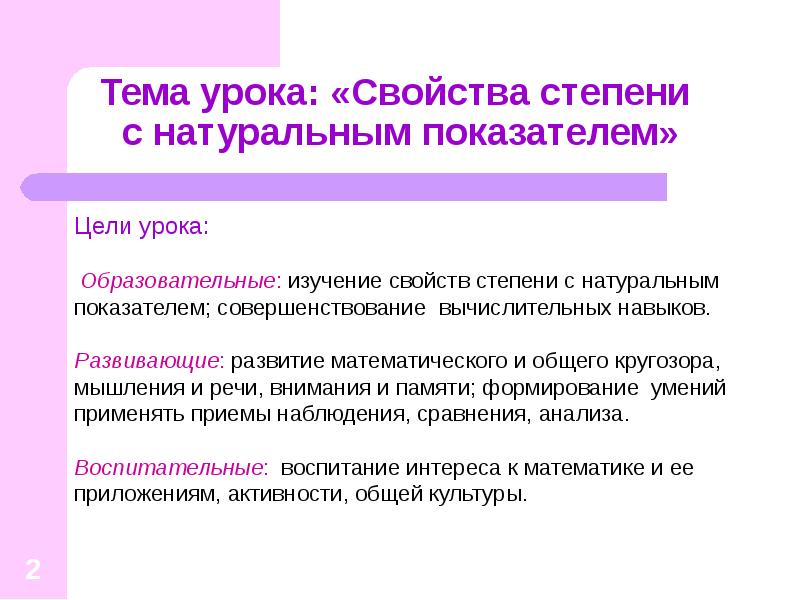 Тема урока: «Свойства степени с натуральным показателем»

Цели урока:

Образовательные: изучение свойств степени с натуральным показателем; совершенствование вычислительных навыков.

Развивающие: развитие математического и общего кругозора, мышления и речи, внимания и памяти; формирование умений применять приемы наблюдения, сравнения, анализа.

Воспитательные: воспитание интереса к математике и ее приложениям, активности, общей культуры.

2